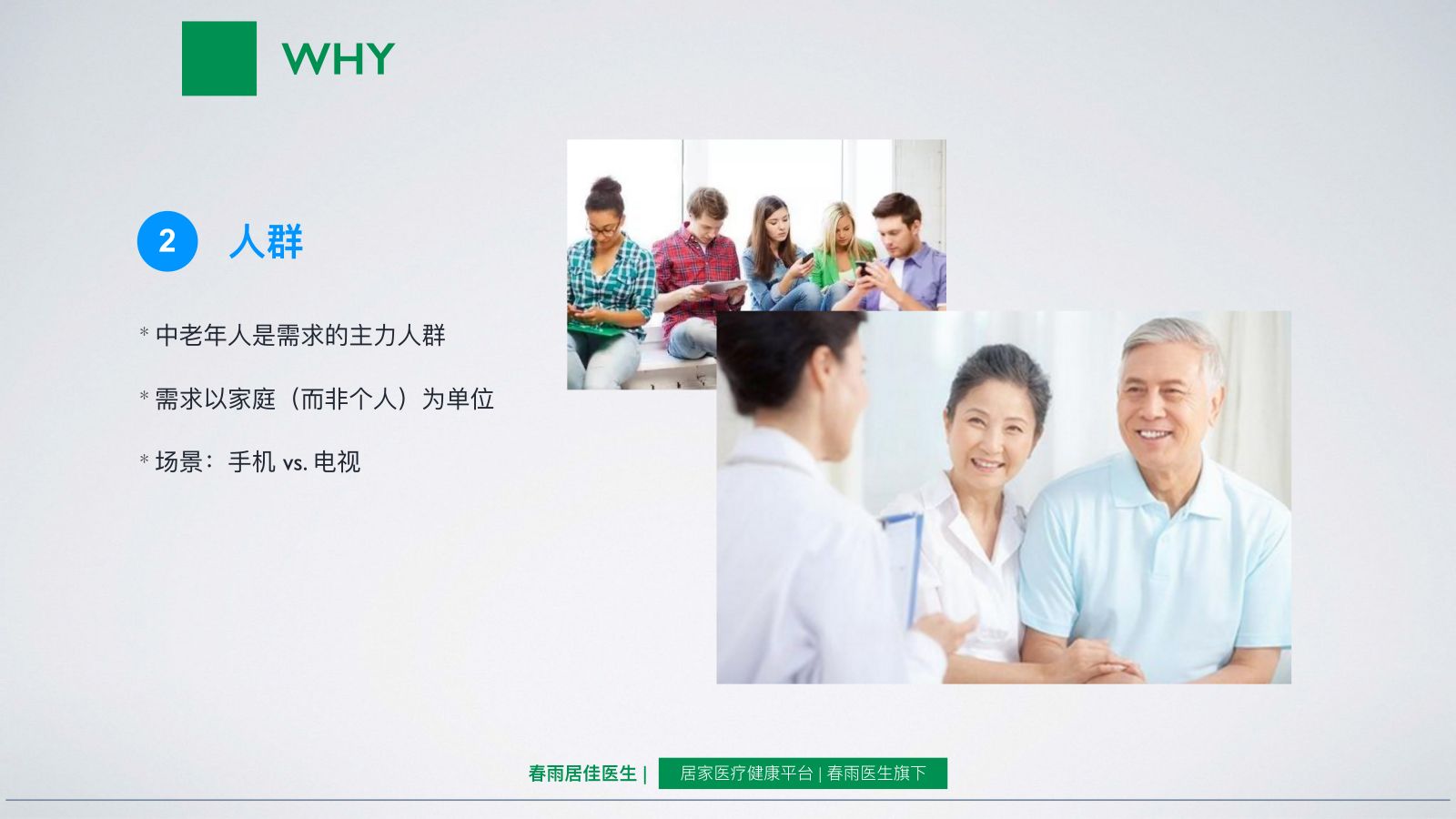 WHY

2 人群

* 中老年人是需求的主力人群

* 需求以家庭（而非个人）为单位

* 场景：手机 vs. 电视

春雨居佳医生 | 居家医疗健康平台 | 春雨医生旗下